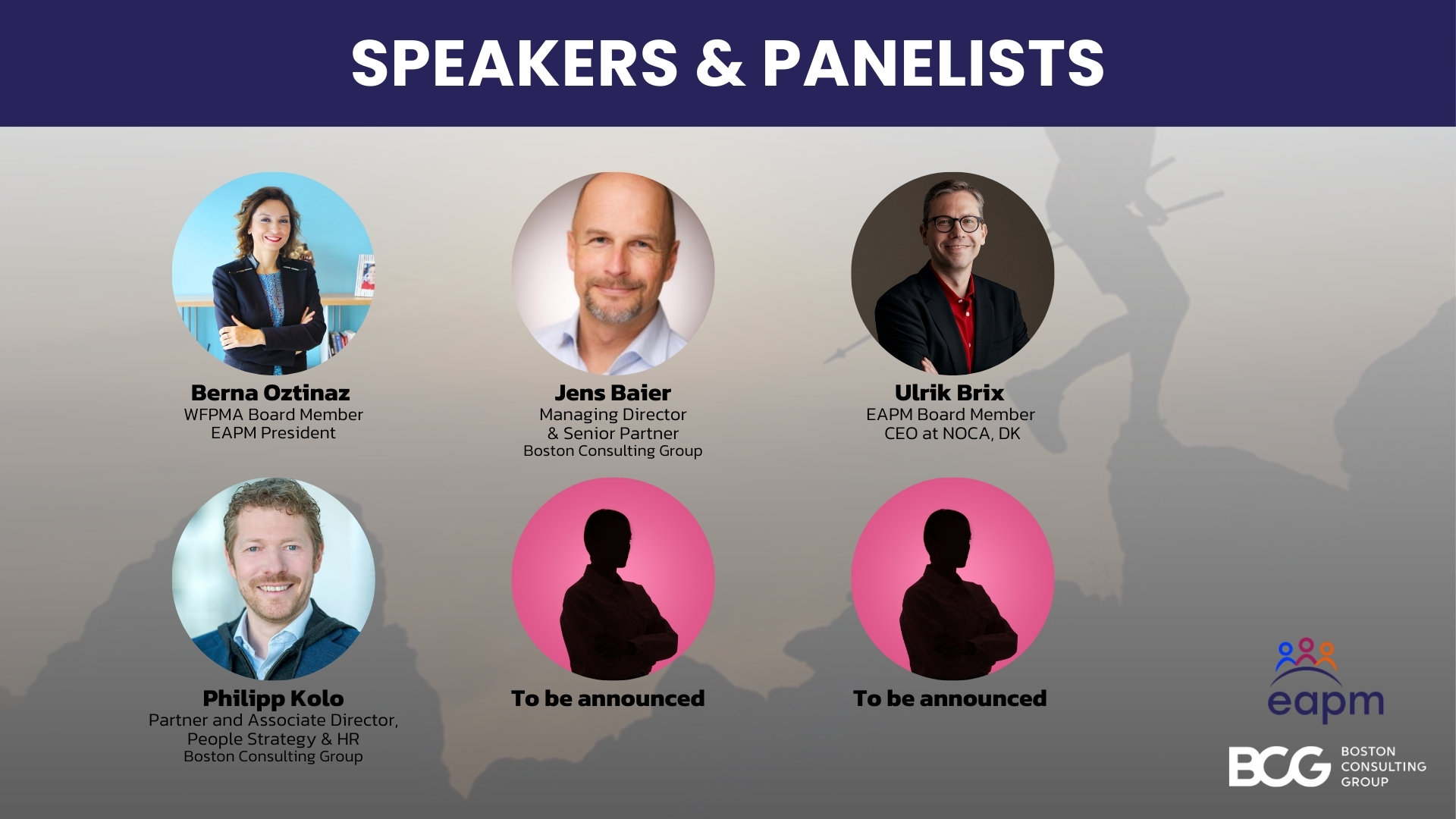 SPEAKERS & PANELISTS

Berna Oztinaz
WFPMA Board Member
EAPM President

Jens Baier
Managing Director
& Senior Partner
Boston Consulting Group

Ulrik Brix
EAPM Board Member
CEO at NOCA, DK

Philipp Kolo
Partner and Associate Director,
People Strategy & HR
Boston Consulting Group

To be announced

To be announced

eapm

BCG BOSTON CONSULTING GROUP